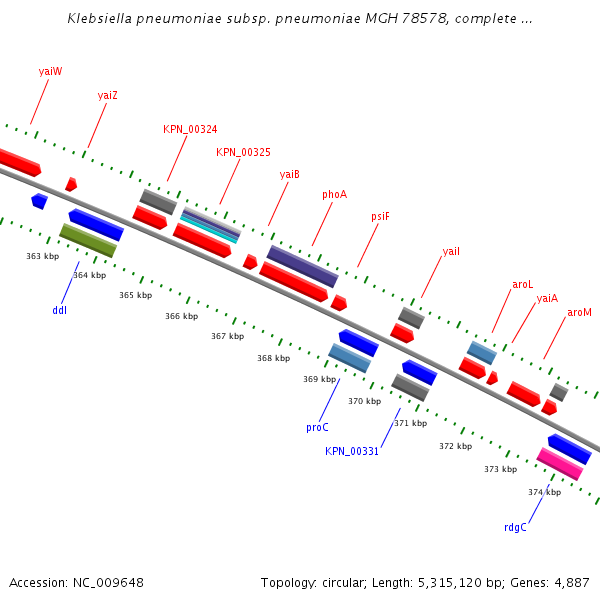 Klebsiella pneumoniae subsp. pneumoniae MGH 78578, complete ...

yaiW
yaiZ
KPN_00324
KPN_00325
yaiB
phoA
psiF
yaiI
aroL
yaiA
aroM

363 kbp
364 kbp
365 kbp
366 kbp
367 kbp
368 kbp
369 kbp
370 kbp
371 kbp
372 kbp
373 kbp
374 kbp

ddl
proC
KPN_00331
rdgC

Accession: NC_009648
Topology: circular; Length: 5,315,120 bp; Genes: 4,887